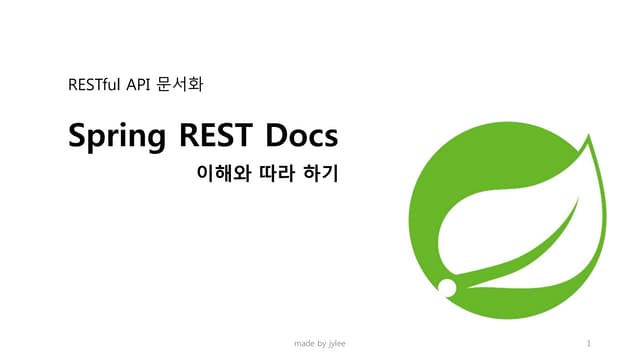 RESTful API 문서화

Spring REST Docs

이해와 따라 하기

made by jylee

1